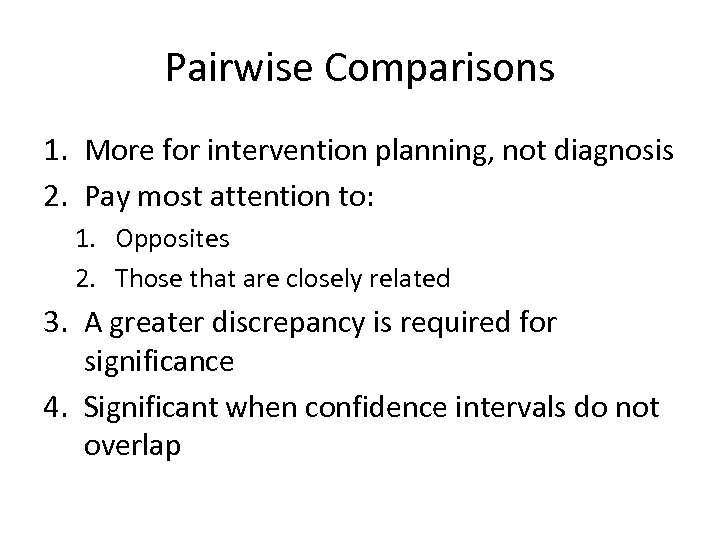 Pairwise Comparisons

1. More for intervention planning, not diagnosis
2. Pay most attention to:
   1. Opposites
   2. Those that are closely related
3. A greater discrepancy is required for significance
4. Significant when confidence intervals do not overlap